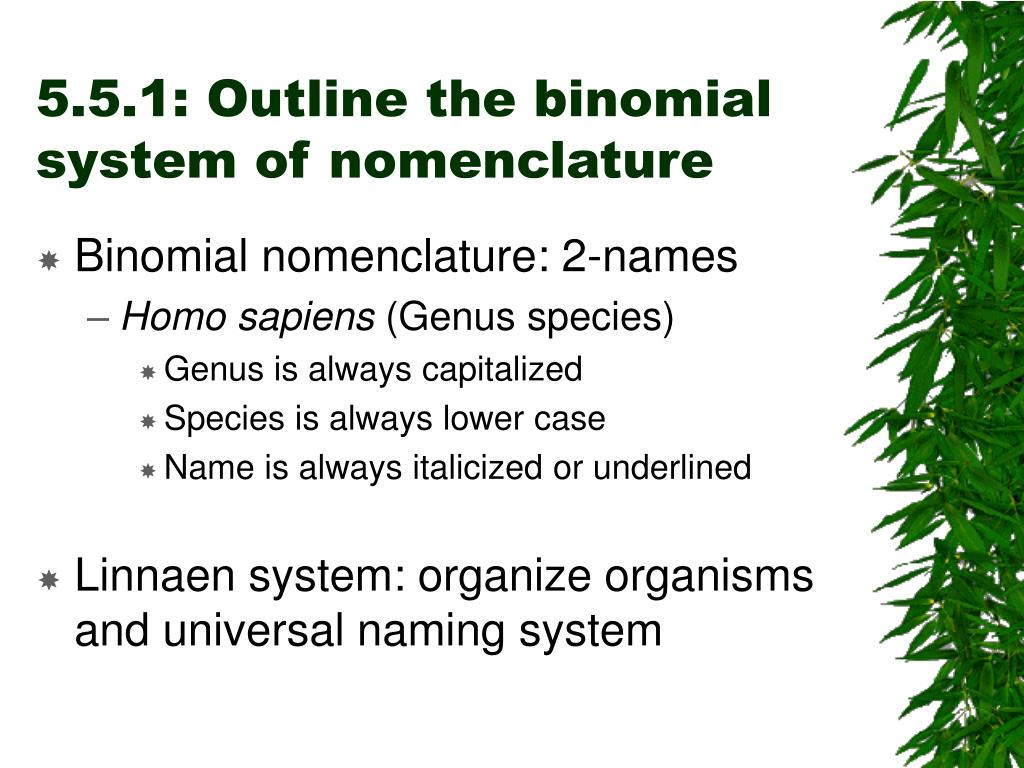 5.5.1: Outline the binomial system of nomenclature

Binomial nomenclature: 2-names
– Homo sapiens (Genus species)
Genus is always capitalized
Species is always lower case
Name is always italicized or underlined

Linnaen system: organize organisms and universal naming system